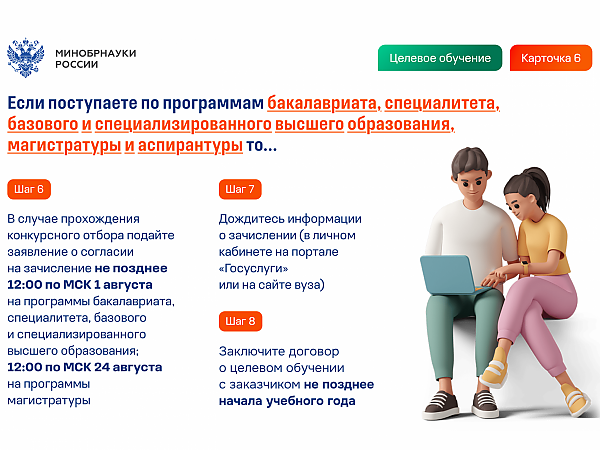 МИНОБРНАУКИ РОССИИ

Целевое обучение

Карточка 6

Если поступаете по программам бакалавриата, специалитета, базового и специализированного высшего образования, магистратуры и аспирантуры то...

Шаг 6

В случае прохождения конкурсного отбора подайте заявление о согласии на зачисление не позднее 12:00 по МСК 1 августа на программы бакалавриата, специалитета, базового и специализированного высшего образования; 12:00 по МСК 24 августа на программы магистратуры

Шаг 7

Дождитесь информации о зачислении (в личном кабинете на портале «Госуслуги» или на сайте вуза)

Шаг 8

Заключите договор о целевом обучении с заказчиком не позднее начала учебного года